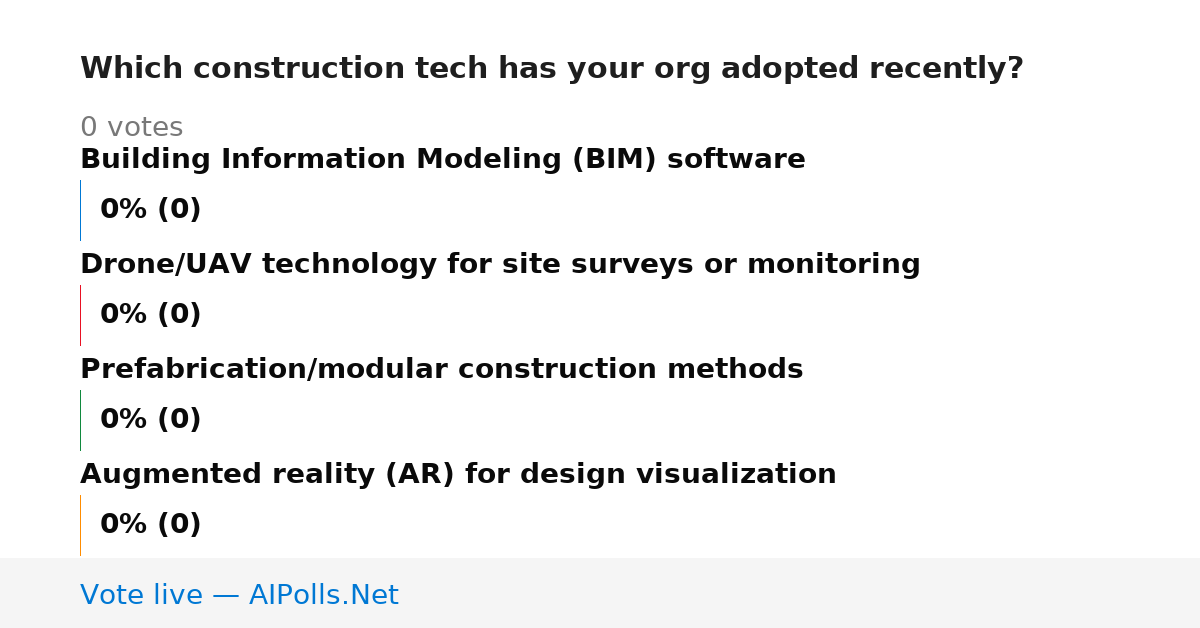 Which construction tech has your org adopted recently?

0 votes

Building Information Modeling (BIM) software

0% (0)

Drone/UAV technology for site surveys or monitoring

0% (0)

Prefabrication/modular construction methods

0% (0)

Augmented reality (AR) for design visualization

0% (0)

Vote live — AIPolls.Net